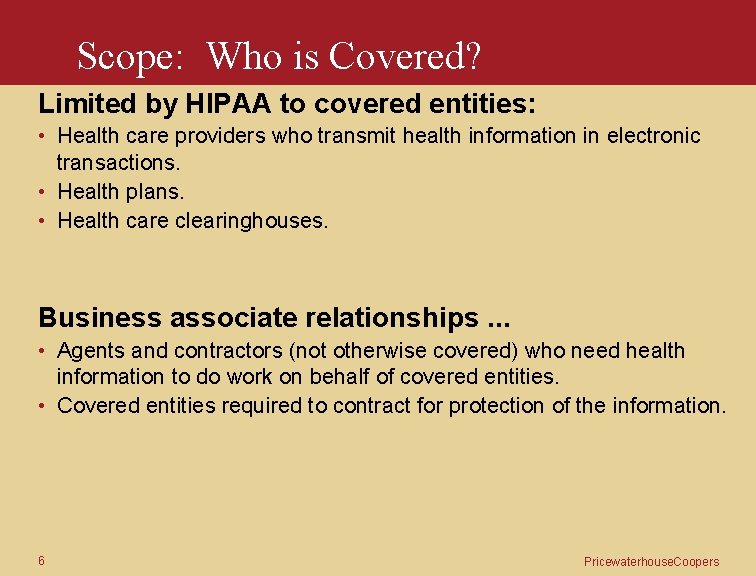 Scope: Who is Covered?

Limited by HIPAA to covered entities:

• Health care providers who transmit health information in electronic transactions.
• Health plans.
• Health care clearinghouses.

Business associate relationships ...

• Agents and contractors (not otherwise covered) who need health information to do work on behalf of covered entities.
• Covered entities required to contract for protection of the information.

6

PricewaterhouseCoopers